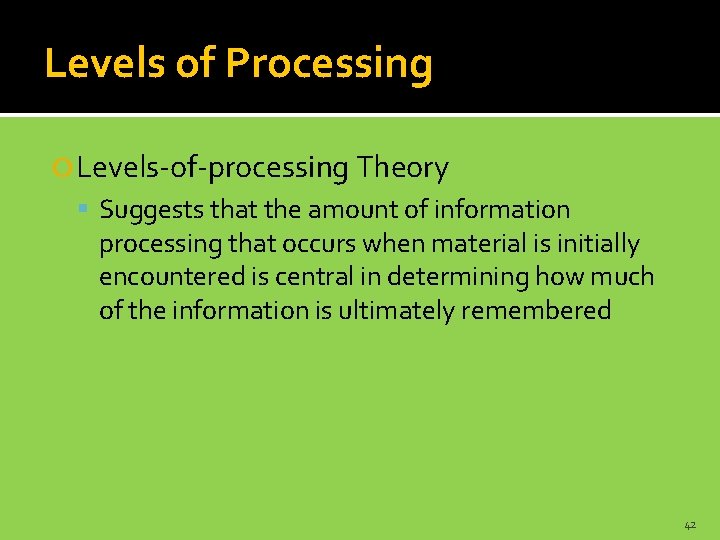 Levels of Processing

Levels-of-processing Theory

Suggests that the amount of information processing that occurs when material is initially encountered is central in determining how much of the information is ultimately remembered

42